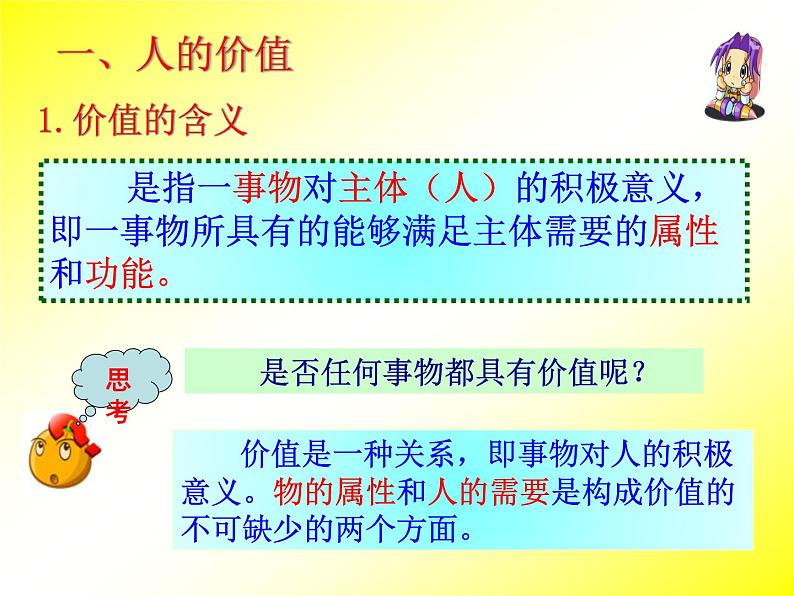 一、人的价值

1. 价值的含义

是指一事物对主体（人）的积极意义，即一事物所具有的能够满足主体需要的属性和功能。

思考

是否任何事物都具有价值呢？

价值是一种关系，即事物对人的积极意义。物的属性和人的需要是构成价值的不可缺少的两个方面。